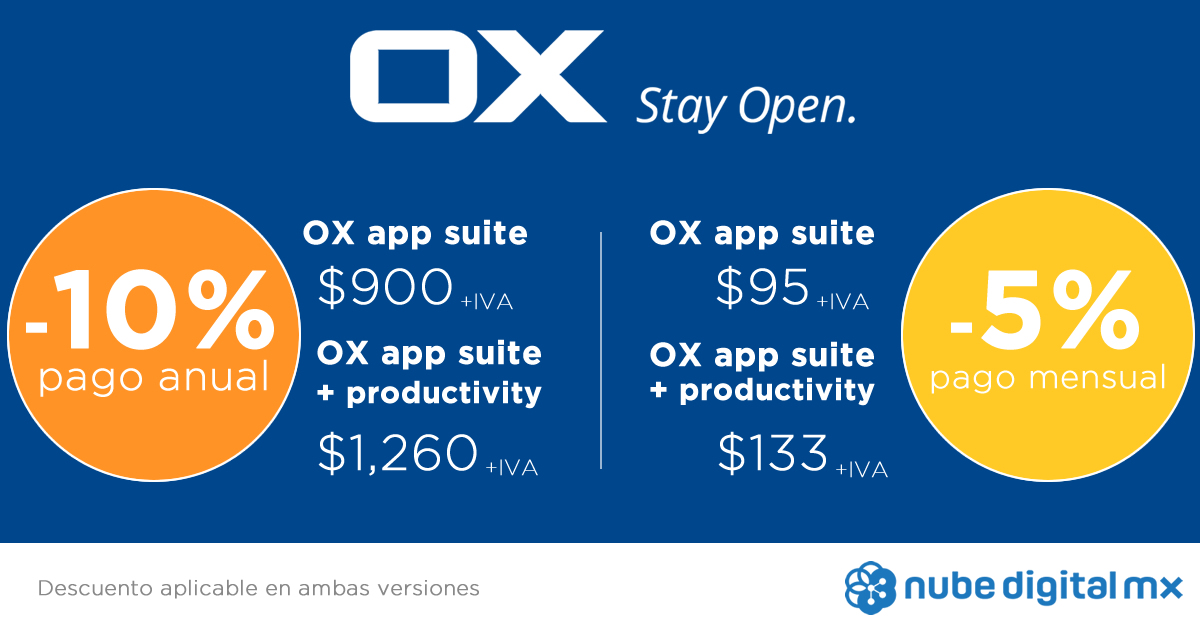 OX Stay Open.

-10%
pago anual

OX app suite
\$900 +IVA
OX app suite + productivity
\$1,260 +IVA

OX app suite
\$95 +IVA
OX app suite + productivity
\$133 +IVA

-5%
pago mensual

Descuento aplicable en ambas versiones

nube digital mx